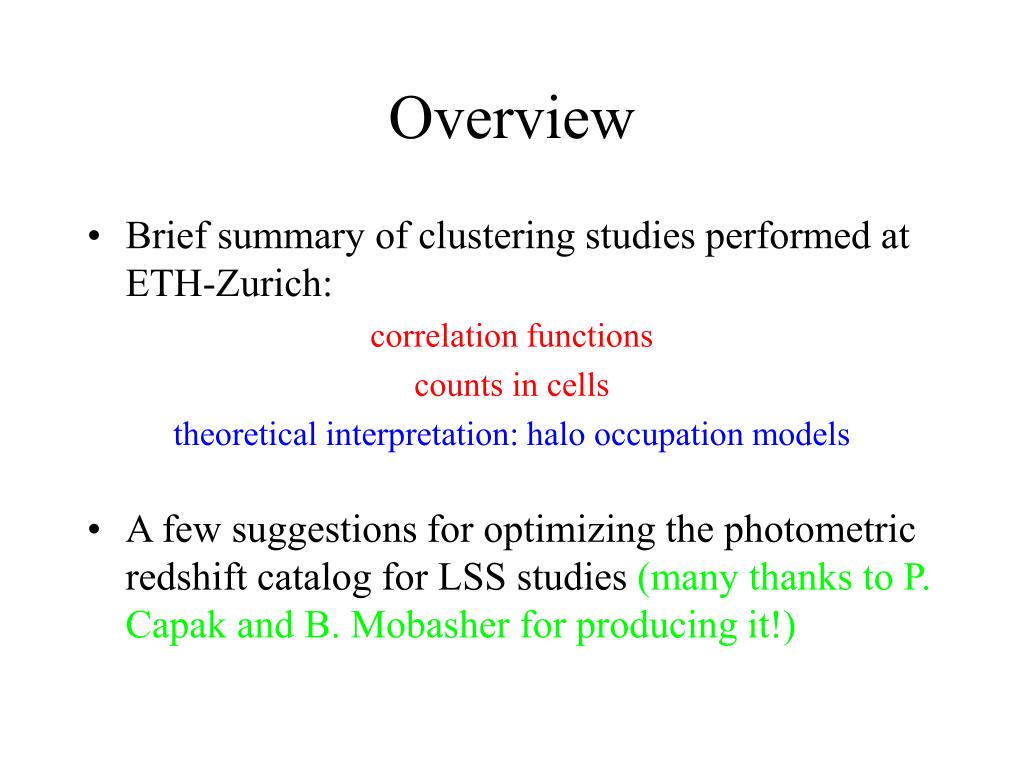 Overview

• Brief summary of clustering studies performed at ETH-Zurich:

correlation functions

counts in cells

theoretical interpretation: halo occupation models

• A few suggestions for optimizing the photometric redshift catalog for LSS studies (many thanks to P. Capak and B. Mobasher for producing it!)